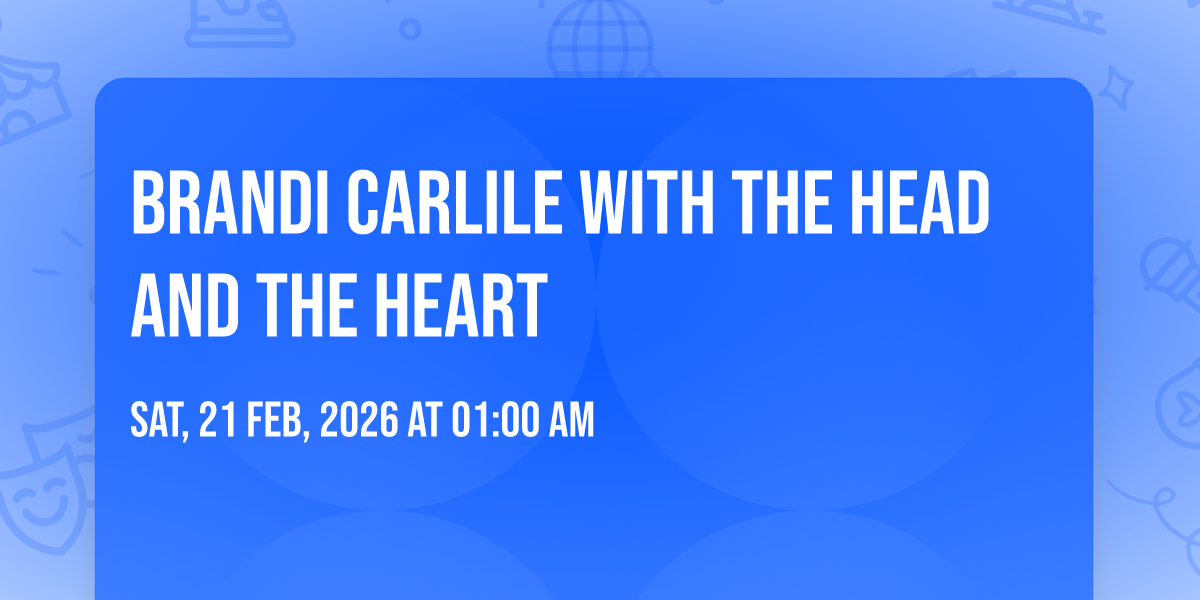 BRANDI CARLILE WITH THE HEAD AND THE HEART

SAT, 21 FEB, 2026 AT 01:00 AM